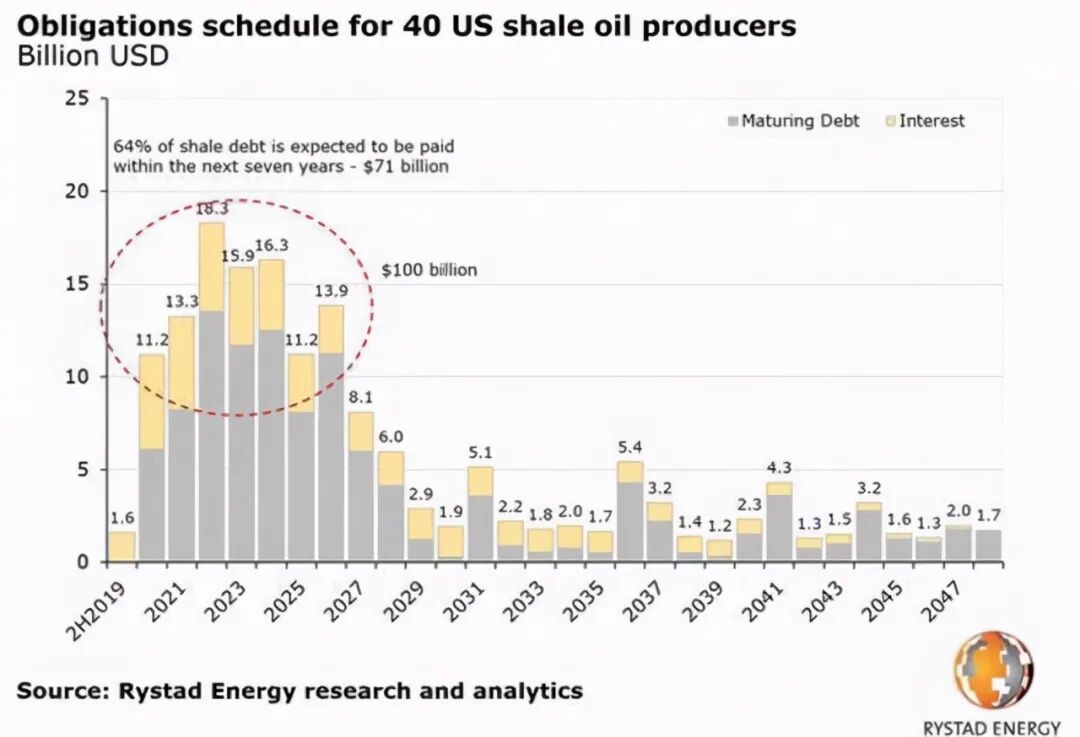 Obligations schedule for 40 US shale oil producers
Billion USD

25
20
15
10
5
0

Maturing Debt
Interest

64% of shale debt is expected to be paid within the next seven years - $71 billion

$100 billion

1.6
11.2
13.3
18.3
15.9
16.3
11.2
13.9
8.1
6.0
2.9
1.9
5.1
2.2
1.8
2.0
1.7
5.4
3.2
1.4
1.2
2.3
4.3
1.3
1.5
3.2
1.6
1.3
2.0
1.7

2H2019
2021
2023
2025
2027
2029
2031
2033
2035
2037
2039
2041
2043
2045
2047

Source: Rystad Energy research and analytics

RYSTAD ENERGY